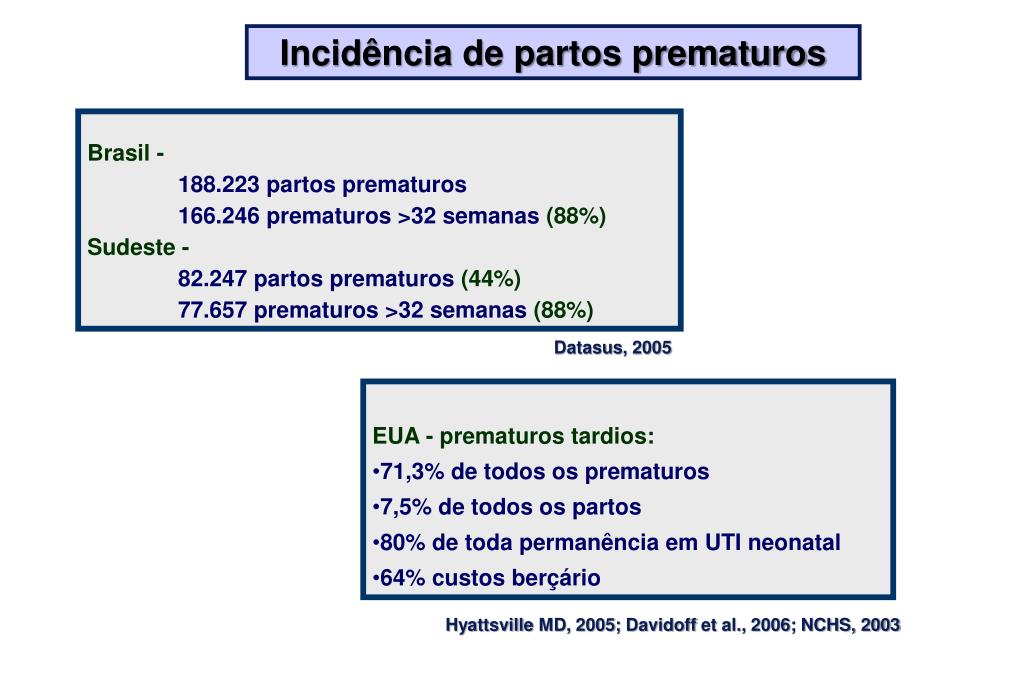 Incidência de partos prematuros

Brasil -
188.223 partos prematuros
166.246 prematuros >32 semanas (88%)
Sudeste -
82.247 partos prematuros (44%)
77.657 prematuros >32 semanas (88%)

Datasus, 2005

EUA - prematuros tardios:
•71,3% de todos os prematuros
•7,5% de todos os partos
•80% de toda permanência em UTI neonatal
•64% custos berçário

Hyattsville MD, 2005; Davidoff et al., 2006; NCHS, 2003